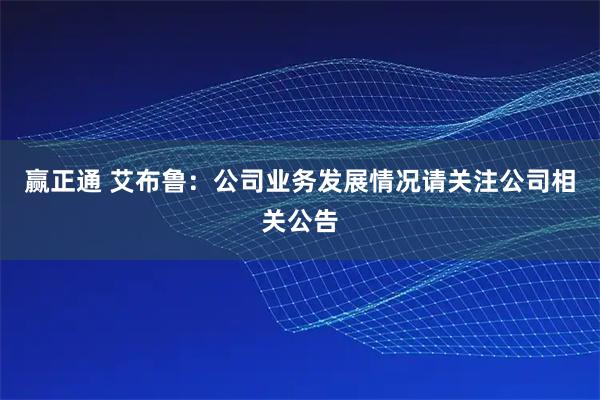 赢正通 艾布鲁：公司业务发展情况请关注公司相关公告